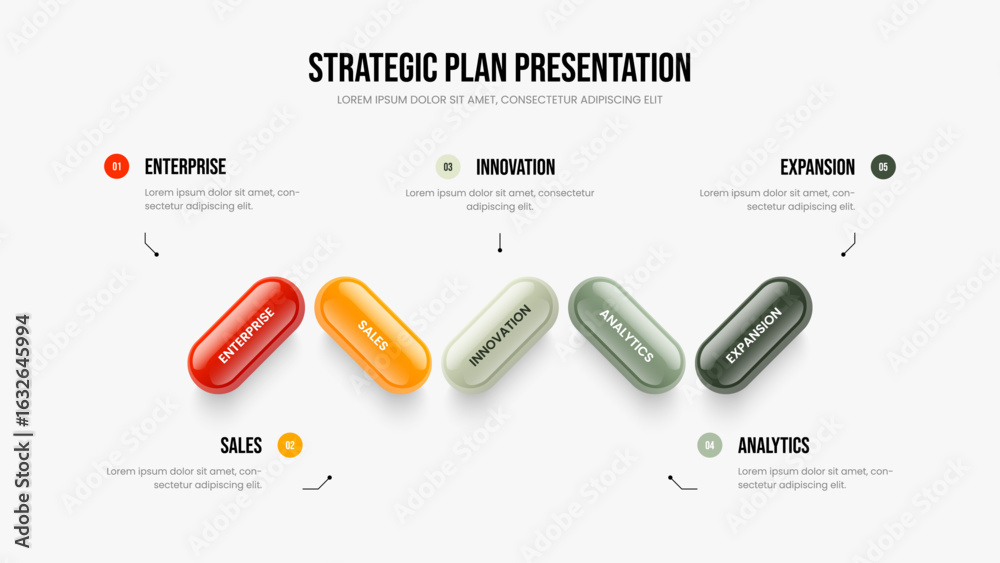 STRATEGIC PLAN PRESENTATION

LOREM IPSUM DOLOR SIT AMET, CONSECTETUR ADIPISCING ELIT

01 ENTERPRISE

Lorem ipsum dolor sit amet, consectetur adipiscing elit.

03 INNOVATION

Lorem ipsum dolor sit amet, consectetur adipiscing elit.

EXPANSION 05

Lorem ipsum dolor sit amet, consectetur adipiscing elit.

ENTERPRISE

SALES

INNOVATION

ANALYTICS

EXPANSION

SALES 02

Lorem ipsum dolor sit amet, consectetur adipiscing elit.

04 ANALYTICS

Lorem ipsum dolor sit amet, consectetur adipiscing elit.

Adobe Stock | #1632645994